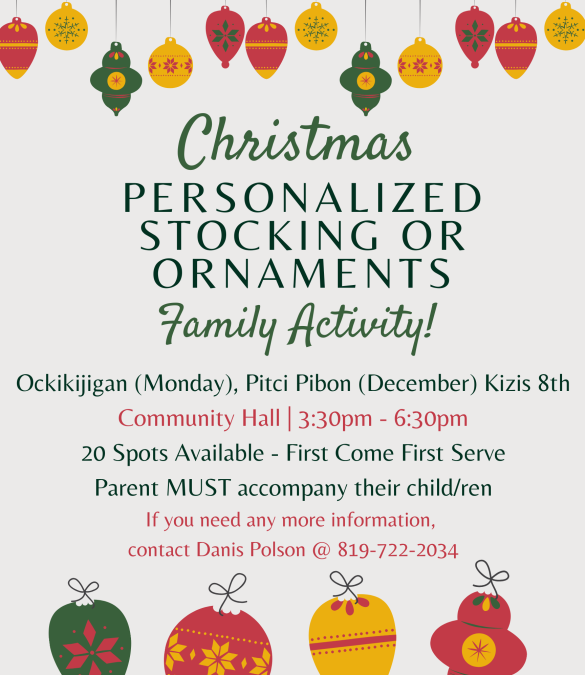 Christmas

PERSONALIZED STOCKING OR ORNAMENTS

Family Activity!

Ockikijigan (Monday), Pitci Pibon (December) Kizis 8th

Community Hall | 3:30pm - 6:30pm

20 Spots Available - First Come First Serve

Parent MUST accompany their child/ren

If you need any more information, contact Danis Polson @ 819-722-2034